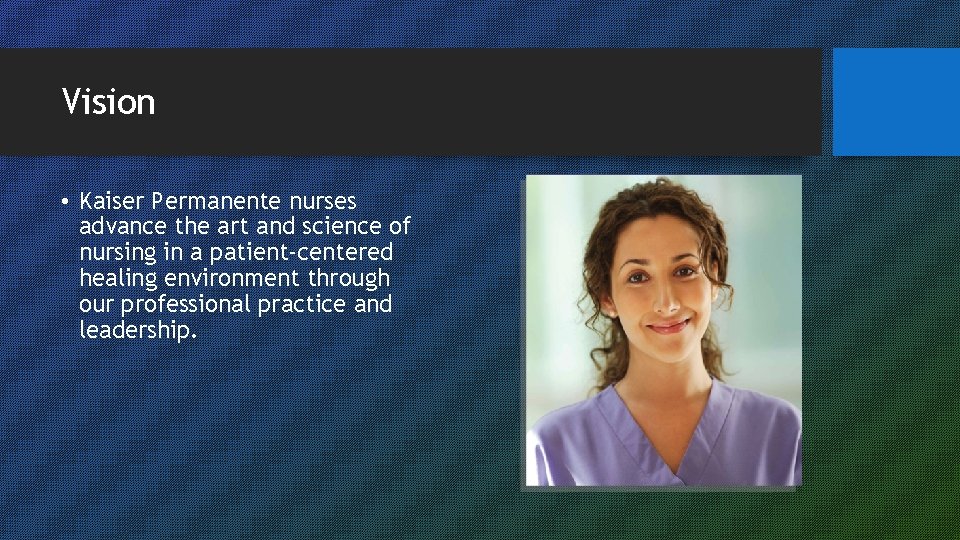 Vision

• Kaiser Permanente nurses advance the art and science of nursing in a patient-centered healing environment through our professional practice and leadership.